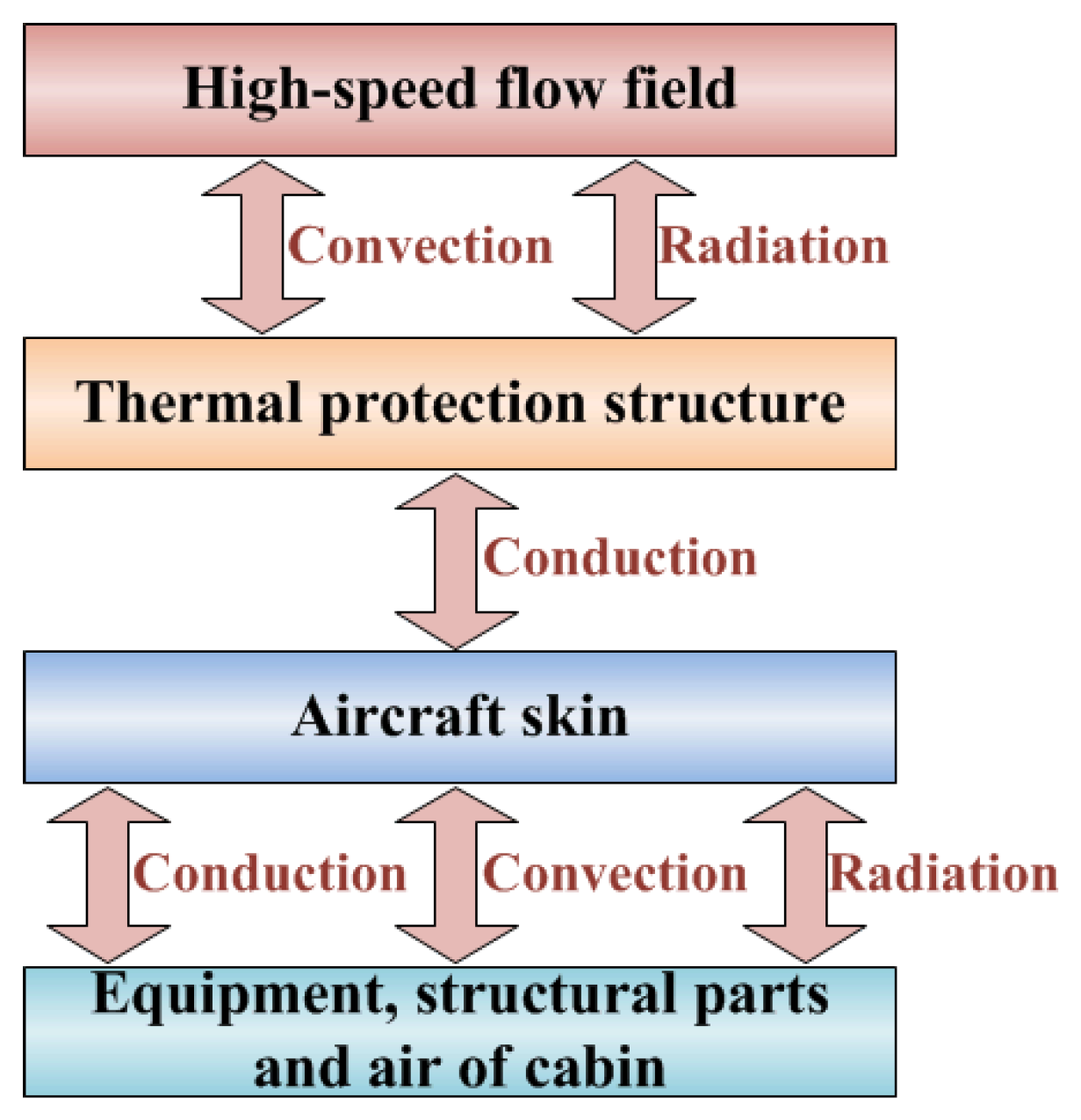 High-speed flow field

Convection

Radiation

Thermal protection structure

Conduction

Aircraft skin

Conduction

Convection

Radiation

Equipment, structural parts and air of cabin